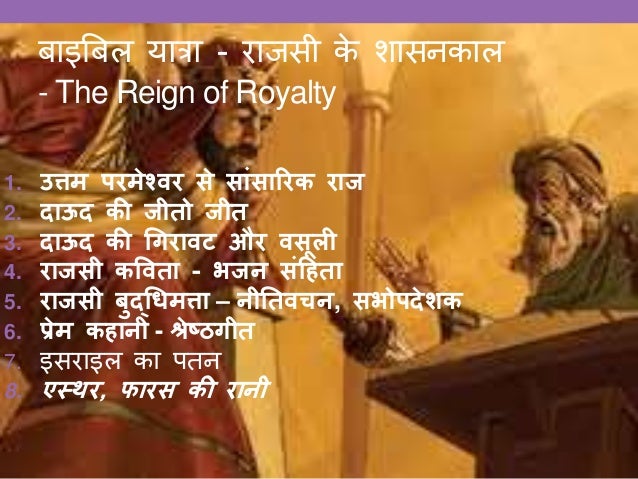 बाइबिल यात्रा - राजसी के शासनकाल - The Reign of Royalty

1. उत्तम परमेश्वर से सांसारिक राज
2. दाऊद की जीतो जीत
3. दाऊद की गिरावट और वसूली
4. राजसी कविता - भजन संहिता
5. राजसी बुद्धिमत्ता – नीतिवचन, सभोपदेशक
6. प्रेम कहानी - श्रेष्ठगीत
7. इसराइल का पतन
8. एस्थर, फारस की रानी